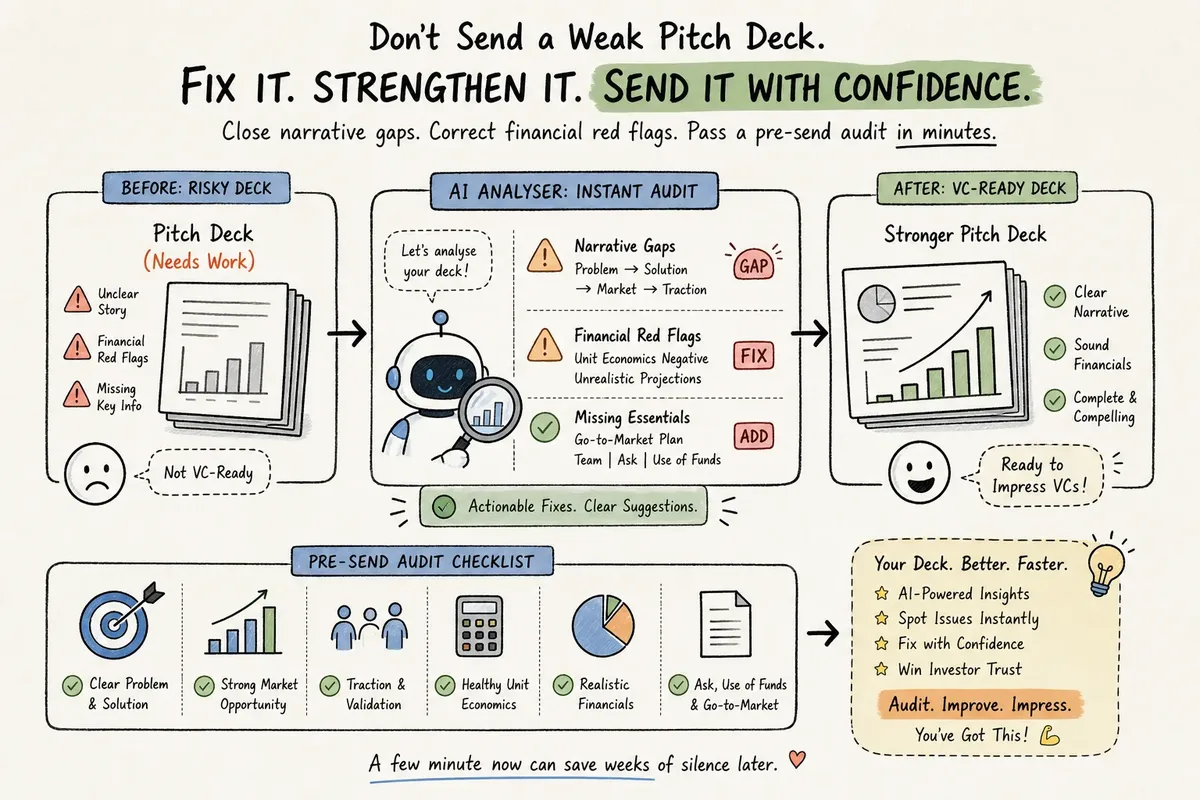 Don't Send a Weak Pitch Deck.
FIX IT. STRENGTHEN IT. SEND IT WITH CONFIDENCE.

Close narrative gaps. Correct financial red flags. Pass a pre-send audit in minutes.

BEFORE: RISKY DECK

Pitch Deck
(Needs Work)

Unclear Story
Financial Red Flags
Missing Key Info

Not VC-Ready

AI ANALYSER: INSTANT AUDIT

Let's analyse your deck!

Narrative Gaps
Problem → Solution → Market → Traction
GAP

Financial Red Flags
Unit Economics Negative
Unrealistic Projections
FIX

Missing Essentials
Go-to-Market Plan
Team | Ask | Use of Funds
ADD

Actionable Fixes. Clear Suggestions.

AFTER: VC-READY DECK

Stronger Pitch Deck

Clear Narrative
Sound Financials
Complete & Compelling

Ready to Impress VCs!

PRE-SEND AUDIT CHECKLIST

Clear Problem & Solution
Strong Market Opportunity
Traction & Validation
Healthy Unit Economics
Realistic Financials
Ask, Use of Funds & Go-to-Market

Your Deck. Better. Faster.
AI-Powered Insights
Spot Issues Instantly
Fix with Confidence
Win Investor Trust

Audit. Improve. Impress.
You've Got This!

A few minute now can save weeks of silence later.